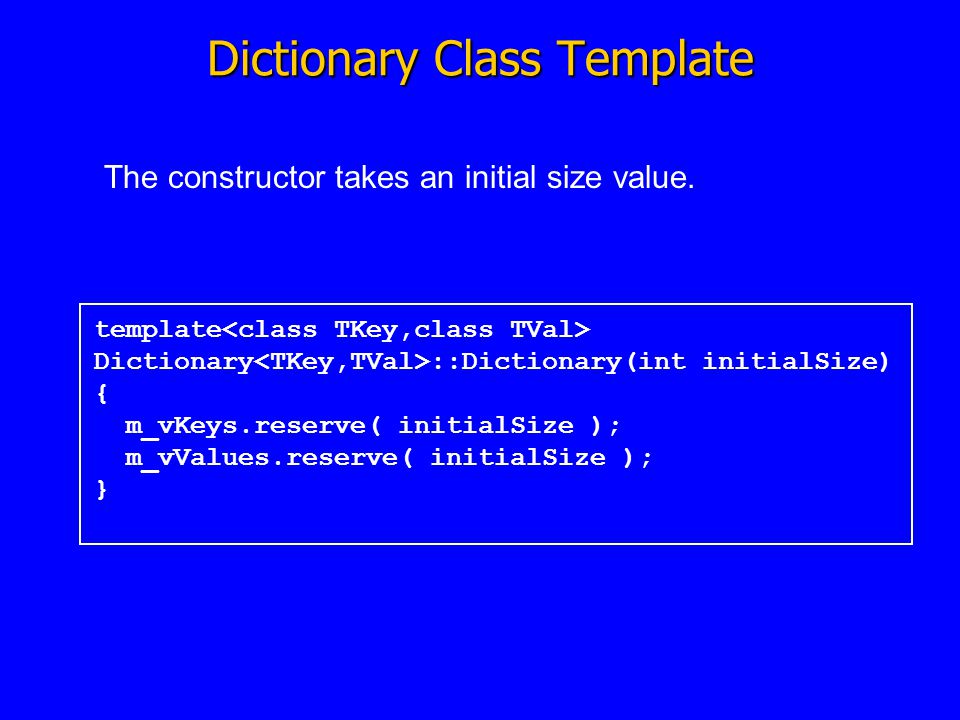 Dictionary Class Template

The constructor takes an initial size value.

template<class TKey,class TVal>
Dictionary<TKey,TVal>::Dictionary(int initialSize)
{
  m_vKeys.reserve( initialSize );
  m_vValues.reserve( initialSize );
}